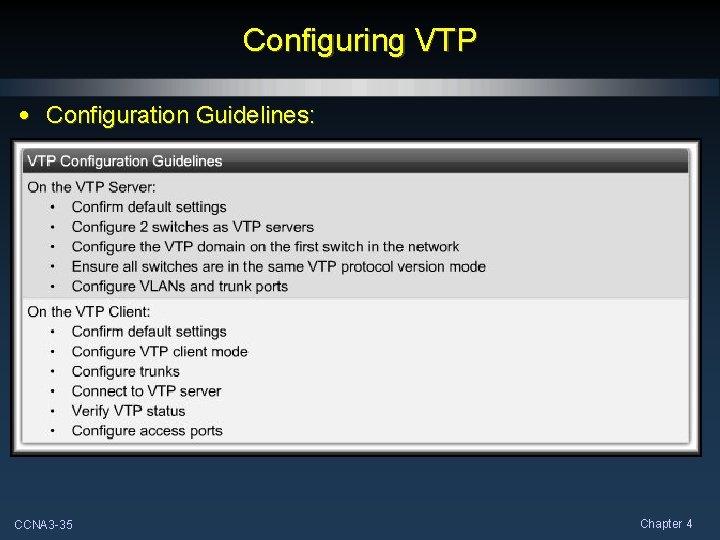 Configuring VTP

• Configuration Guidelines:

VTP Configuration Guidelines

On the VTP Server:
• Confirm default settings
• Configure 2 switches as VTP servers
• Configure the VTP domain on the first switch in the network
• Ensure all switches are in the same VTP protocol version mode
• Configure VLANs and trunk ports

On the VTP Client:
• Confirm default settings
• Configure VTP client mode
• Configure trunks
• Connect to VTP server
• Verify VTP status
• Configure access ports

CCNA3-35

Chapter 4